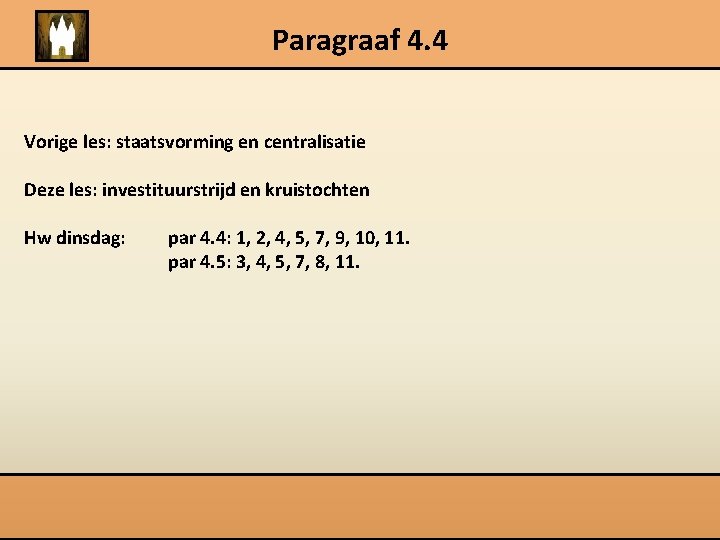 Paragraaf 4.4

Vorige les: staatsvorming en centralisatie

Deze les: investituurstrijd en kruistochten

Hw dinsdag: par 4.4: 1, 2, 4, 5, 7, 9, 10, 11.
par 4.5: 3, 4, 5, 7, 8, 11.